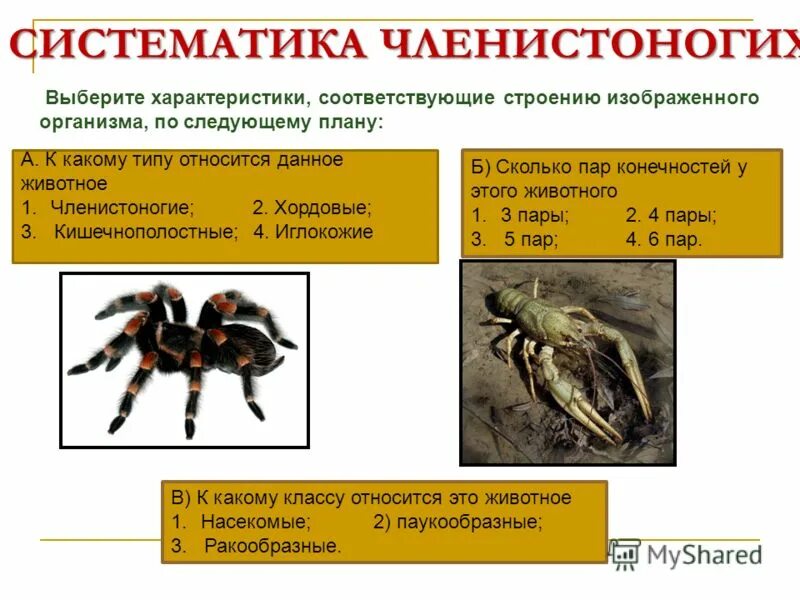 СИСТЕМАТИКА ЧЛЕНИСТОНОГИХ

Выберите характеристики, соответствующие строению изображенного организма, по следующему плану:

А. К какому типу относится данное животное
1. Членистоногие; 2. Хордовые;
3. Кишечнополостные; 4. Иглокожие

Б) Сколько пар конечностей у этого животного
1. 3 пары; 2. 4 пары;
3. 5 пар; 4. 6 пар.

В) К какому классу относится это животное
1. Насекомые; 2) паукообразные;
3. Ракообразные.

MyShared